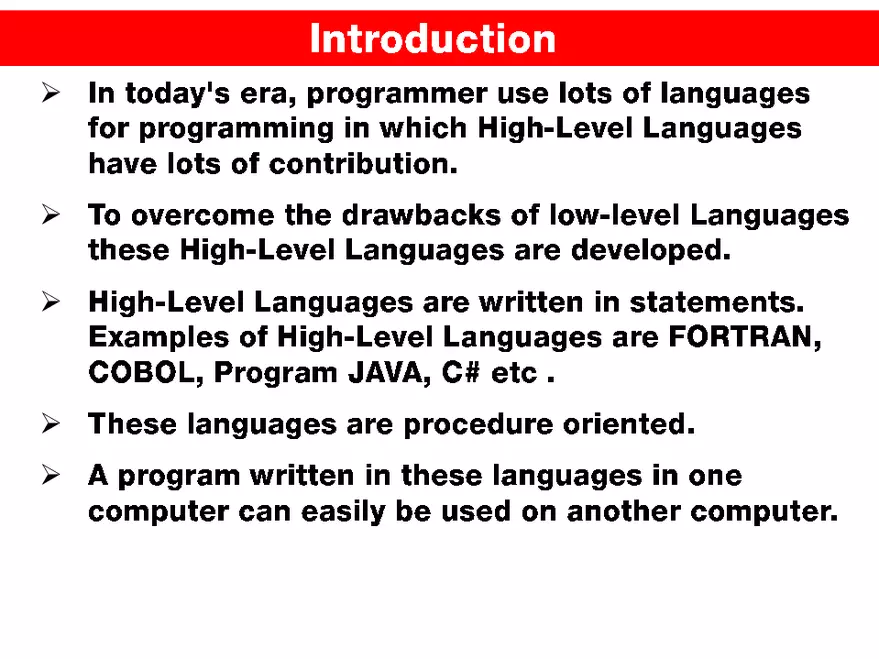 Introduction

➢ In today's era, programmer use lots of languages for programming in which High-Level Languages have lots of contribution.

➢ To overcome the drawbacks of low-level Languages these High-Level Languages are developed.

➢ High-Level Languages are written in statements. Examples of High-Level Languages are FORTRAN, COBOL, Program JAVA, C# etc .

➢ These languages are procedure oriented.

➢ A program written in these languages in one computer can easily be used on another computer.